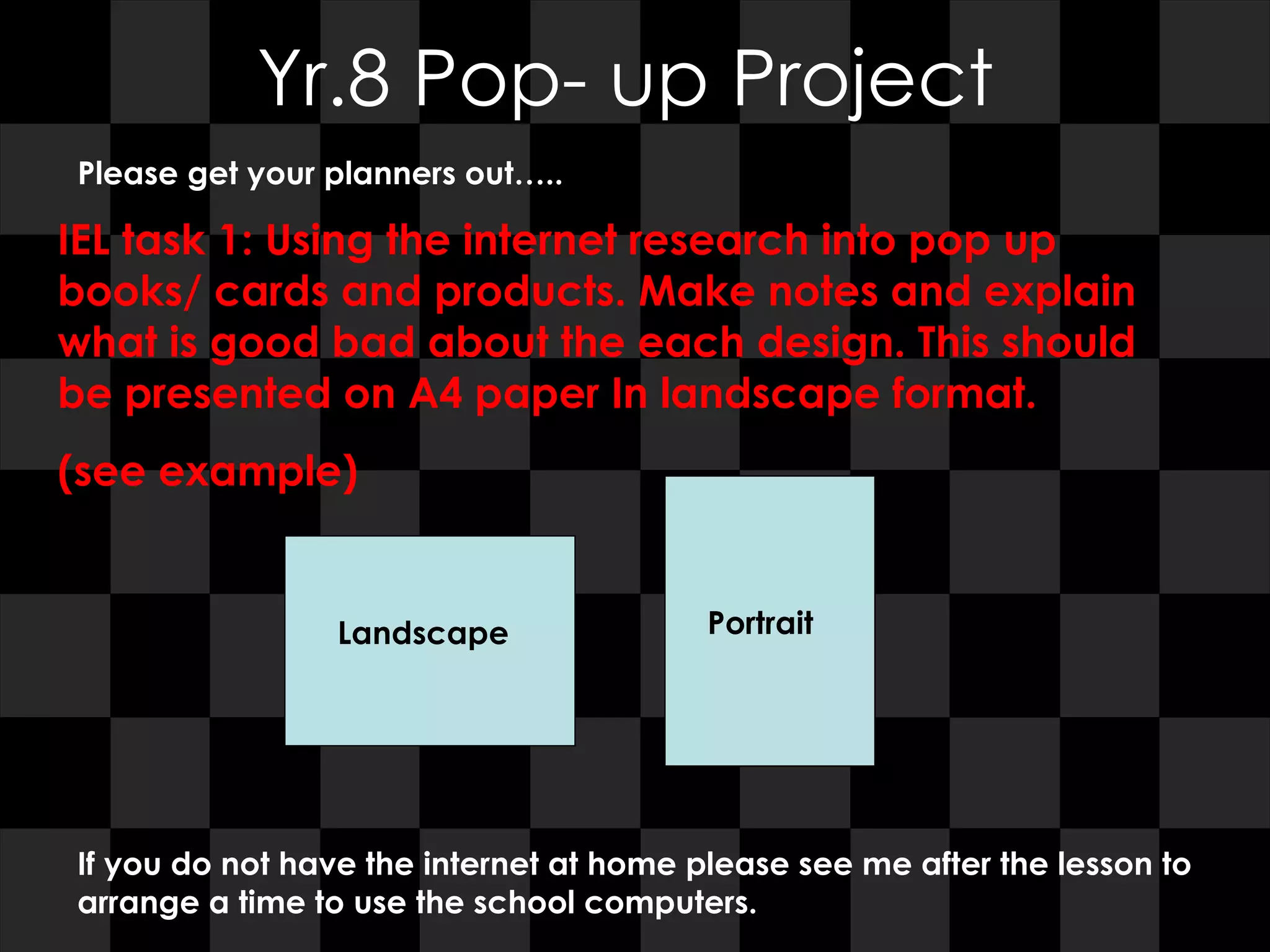 Yr.8 Pop- up Project

Please get your planners out…..

IEL task 1: Using the internet research into pop up books/ cards and products. Make notes and explain what is good bad about the each design. This should be presented on A4 paper In landscape format.

(see example)

Landscape

Portrait

If you do not have the internet at home please see me after the lesson to arrange a time to use the school computers.